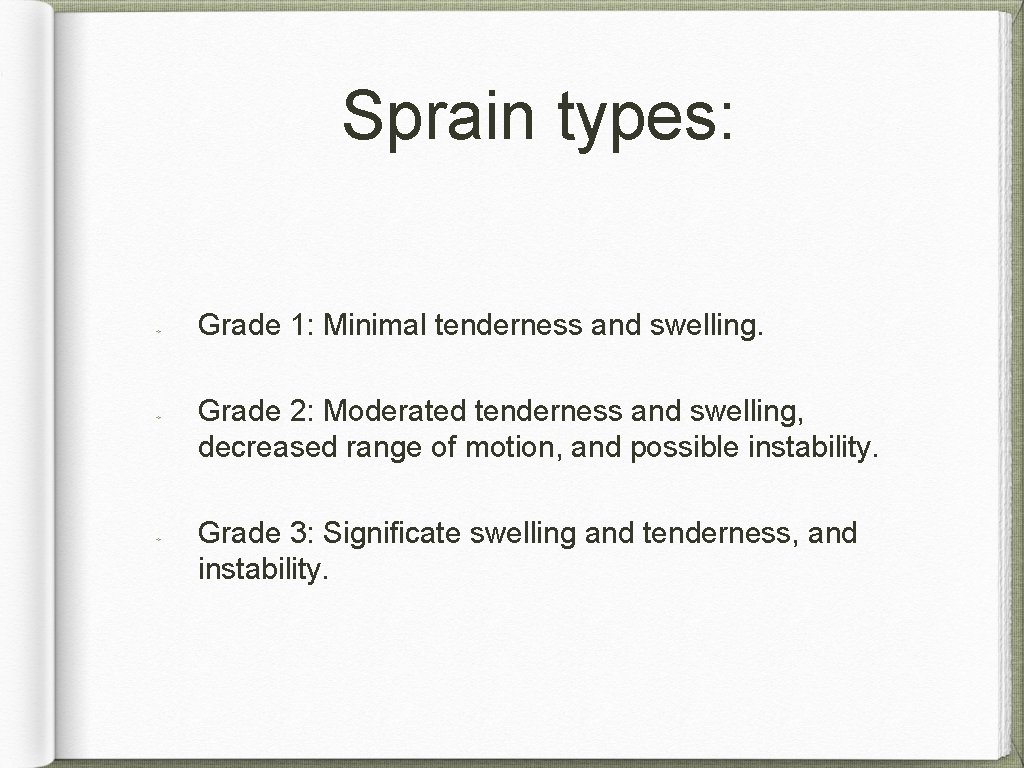 Sprain types:

Grade 1: Minimal tenderness and swelling.

Grade 2: Moderated tenderness and swelling, decreased range of motion, and possible instability.

Grade 3: Significate swelling and tenderness, and instability.